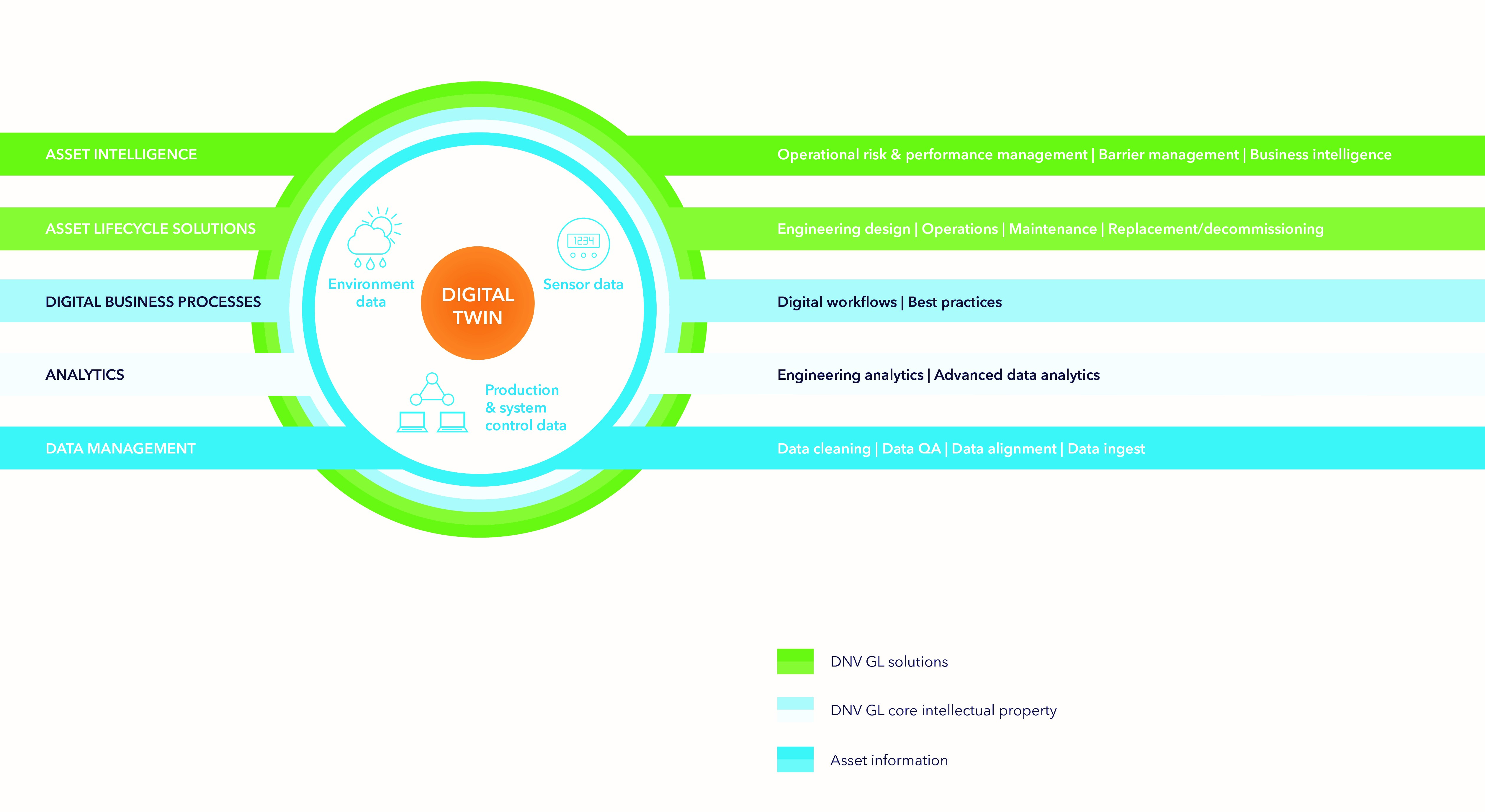 ASSET INTELLIGENCE

Operational risk & performance management | Barrier management | Business intelligence

ASSET LIFECYCLE SOLUTIONS

Engineering design | Operations | Maintenance | Replacement/decommissioning

DIGITAL BUSINESS PROCESSES

Digital workflows | Best practices

ANALYTICS

Engineering analytics | Advanced data analytics

DATA MANAGEMENT

Data cleaning | Data QA | Data alignment | Data ingest

Environment data

1234

Sensor data

DIGITAL TWIN

Production & system control data

DNV GL solutions

DNV GL core intellectual property

Asset information